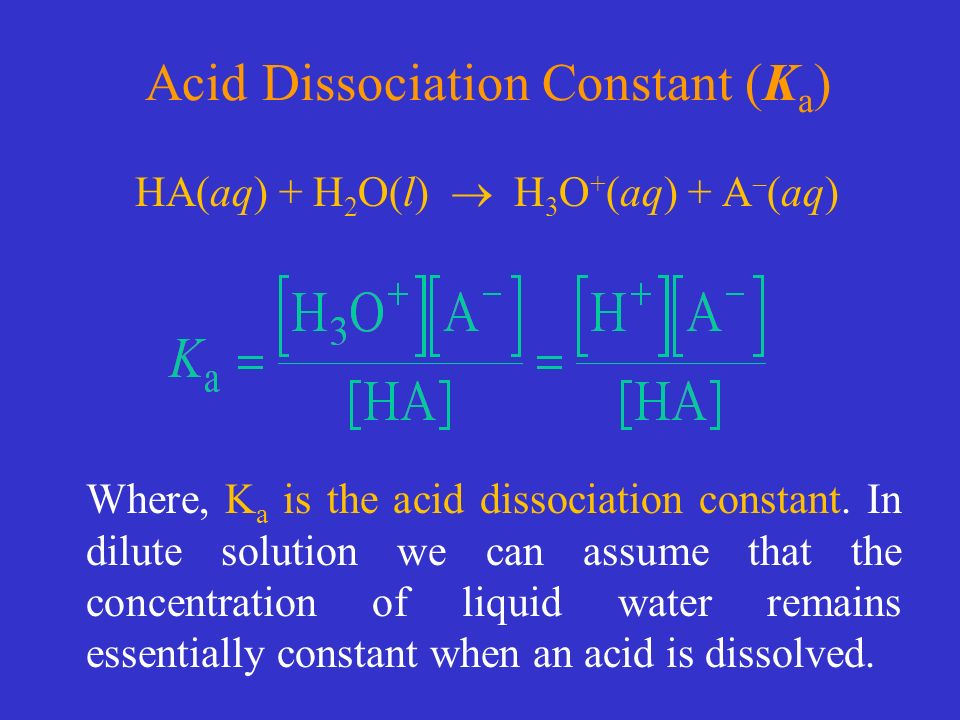 Acid Dissociation Constant ($K_a$)

$HA(aq) + H_2O(l) \rightarrow H_3O^+(aq) + A^-(aq)$

$K_a = \frac{[H_3O^+][A^-]}{[HA]} = \frac{[H^+][A^-]}{[HA]}$

Where, $K_a$ is the acid dissociation constant. In dilute solution we can assume that the concentration of liquid water remains essentially constant when an acid is dissolved.